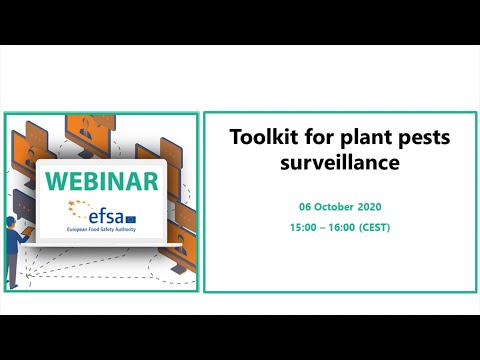 WEBINAR

efsa
European Food Safety Authority

Toolkit for plant pests surveillance

06 October 2020

15:00 – 16:00 (CEST)